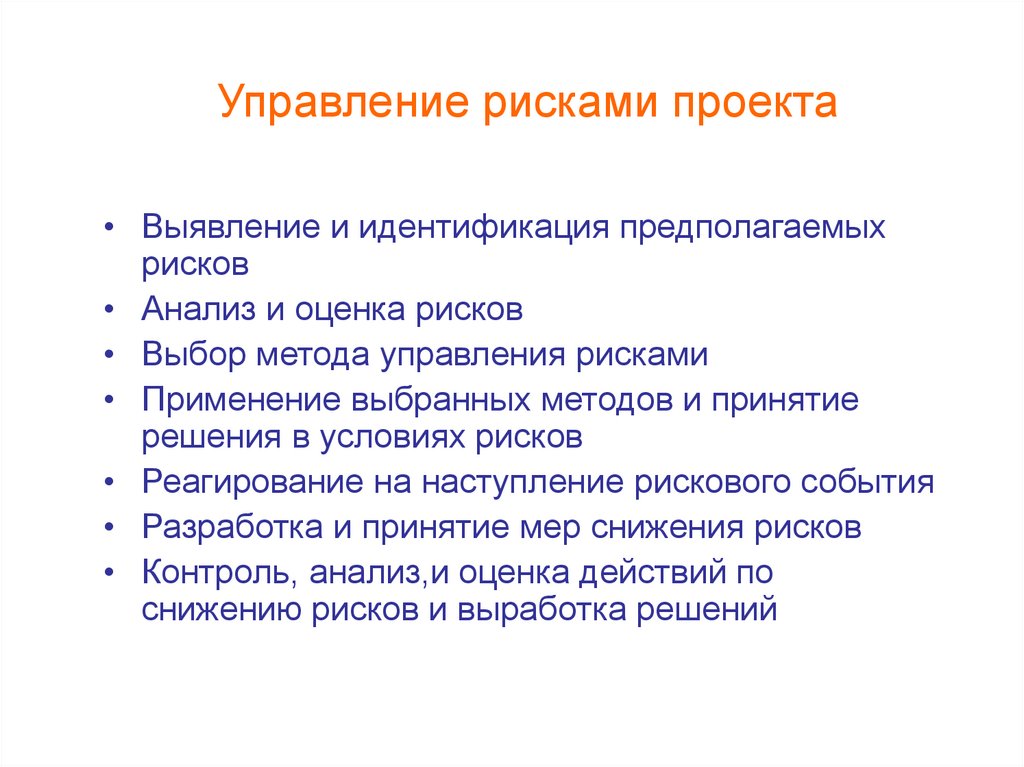 Управление рисками проекта

• Выявление и идентификация предполагаемых рисков
• Анализ и оценка рисков
• Выбор метода управления рисками
• Применение выбранных методов и принятие решения в условиях рисков
• Реагирование на наступление рискового события
• Разработка и принятие мер снижения рисков
• Контроль, анализ,и оценка действий по снижению рисков и выработка решений